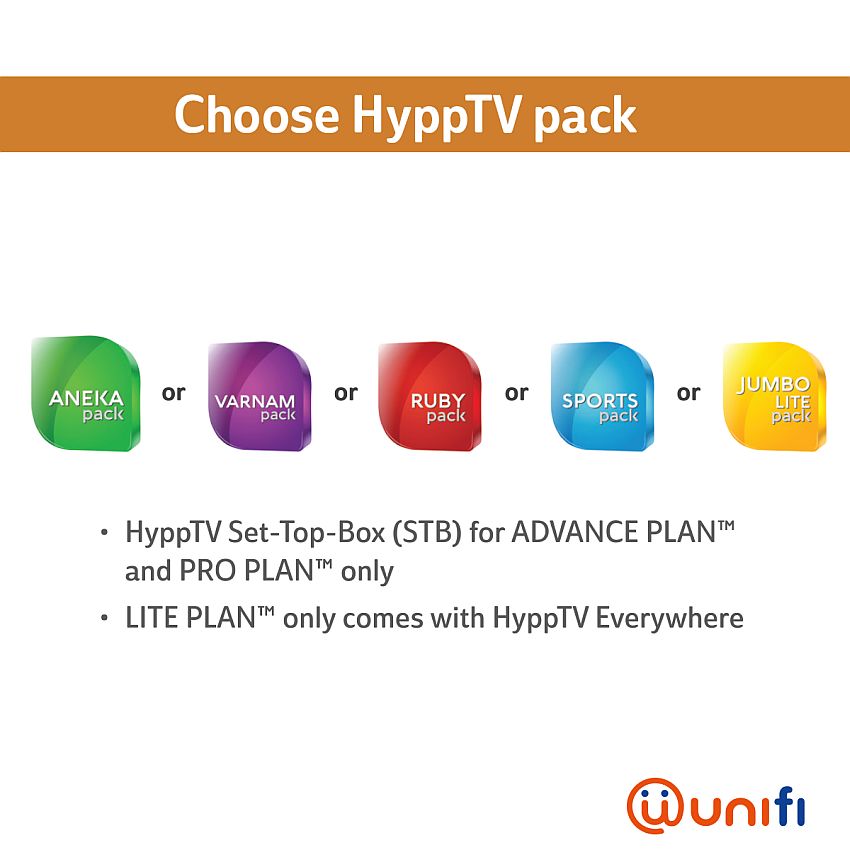 Choose HyppTV pack

ANEKA pack or VARNAM pack or RUBY pack or SPORTS pack or JUMBO LITE pack

• HyppTV Set-Top-Box (STB) for ADVANCE PLAN™ and PRO PLAN™ only

• LITE PLAN™ only comes with HyppTV Everywhere

unifi